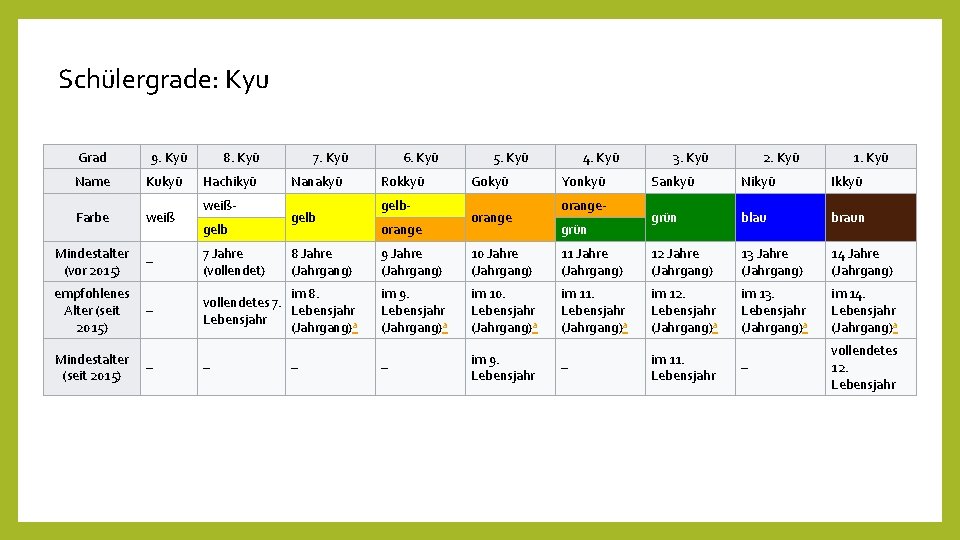 Schülergrade: Kyu

| Grad | 9. Kyū | 8. Kyū | 7. Kyū | 6. Kyū | 5. Kyū | 4. Kyū | 3. Kyū | 2. Kyū | 1. Kyū |
|---|---|---|---|---|---|---|---|---|---|
| Name | Kukyū | Hachikyū | Nanakyū | Rokkyū | Gokyū | Yonkyū | Sankyū | Nikyū | Ikkyū |
| Farbe | weiß | weiß- gelb | gelb | gelb- orange | orange | orange- grün | grün | blau | braun |
| Mindestalter (vor 2015) | – | 7 Jahre (vollendet) | 8 Jahre (Jahrgang) | 9 Jahre (Jahrgang) | 10 Jahre (Jahrgang) | 11 Jahre (Jahrgang) | 12 Jahre (Jahrgang) | 13 Jahre (Jahrgang) | 14 Jahre (Jahrgang) |
| empfohlenes Alter (seit 2015) | – | vollendetes 7. Lebensjahr | im 8. Lebensjahr (Jahrgang)a | im 9. Lebensjahr (Jahrgang)a | im 10. Lebensjahr (Jahrgang)a | im 11. Lebensjahr (Jahrgang)a | im 12. Lebensjahr (Jahrgang)a | im 13. Lebensjahr (Jahrgang)a | im 14. Lebensjahr (Jahrgang)a |
| Mindestalter (seit 2015) | – | – | – | – | im 9. Lebensjahr | – | im 11. Lebensjahr | – | vollendetes 12. Lebensjahr |